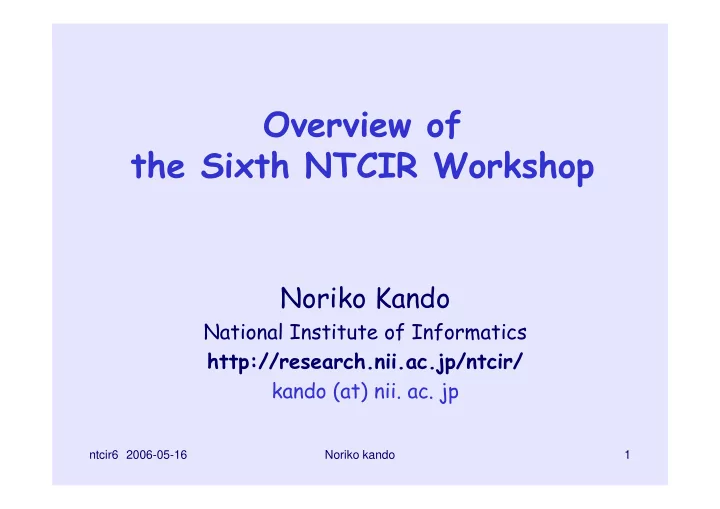 Overview of the Sixth NTCIR Workshop

Noriko Kando

National Institute of Informatics

http://research.nii.ac.jp/ntcir/

kando (at) nii. ac. jp

ntcir6 2006-05-16 Noriko kando 1